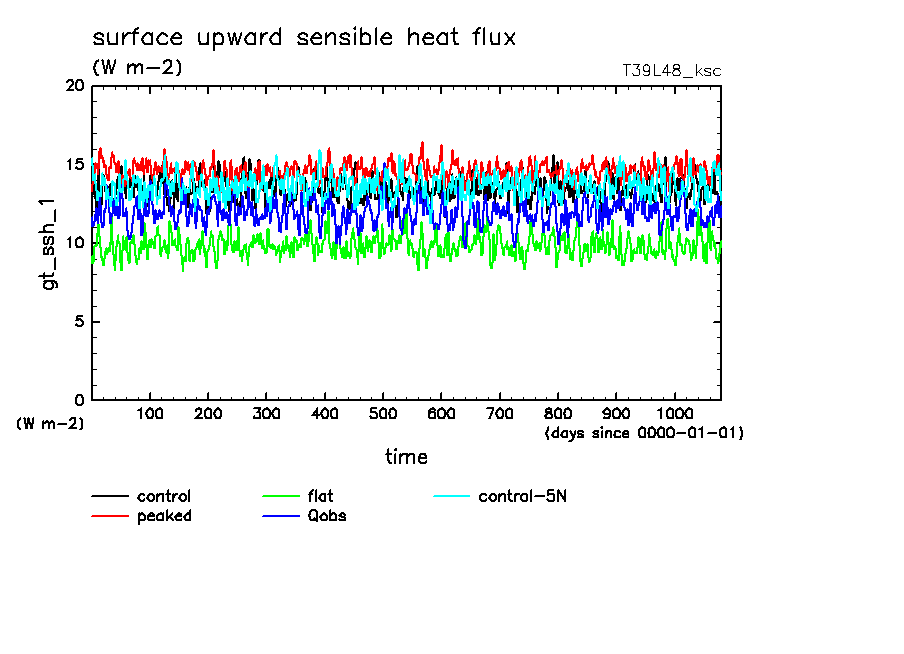 surface upward sensible heat flux
(W m-2)
T39L48_ksc

gt_ssh_1

20
15
10
5
0
(W m-2)

100 200 300 400 500 600 700 800 900 1000
(days since 0000-01-01)
time

control
peaked
flat
Qobs
control-5N